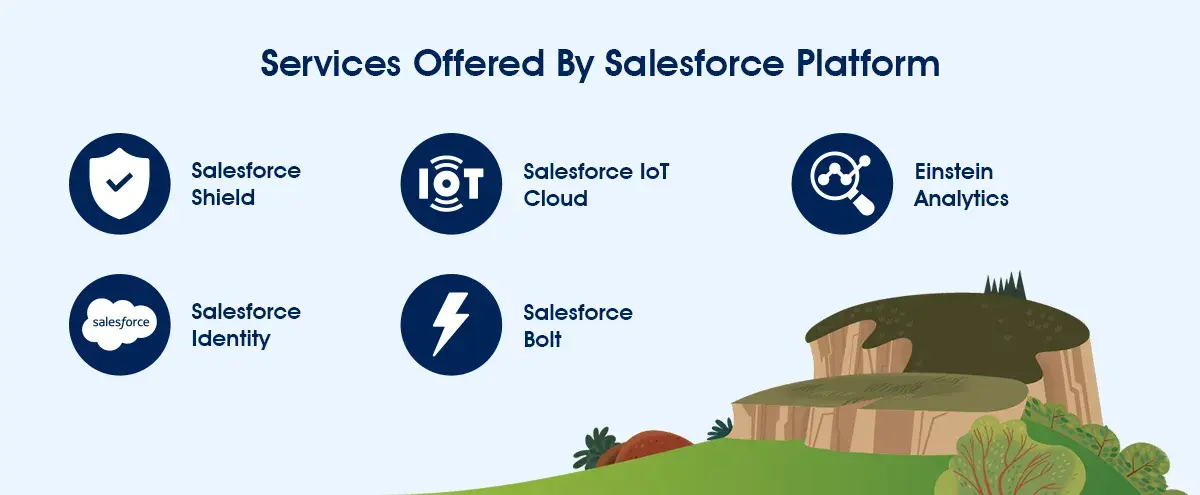 Services Offered By Salesforce Platform

Salesforce Shield

IOT

Salesforce IoT Cloud

Einstein Analytics

salesforce

Salesforce Identity

Salesforce Bolt